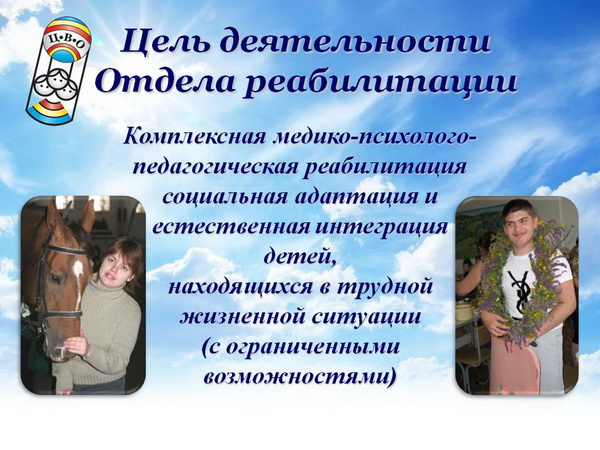 Ц•В•О

Цель деятельности Отдела реабилитации

Комплексная медико-психолого-педагогическая реабилитация социальная адаптация и естественная интеграция детей, находящихся в трудной жизненной ситуации (с ограниченными возможностями)